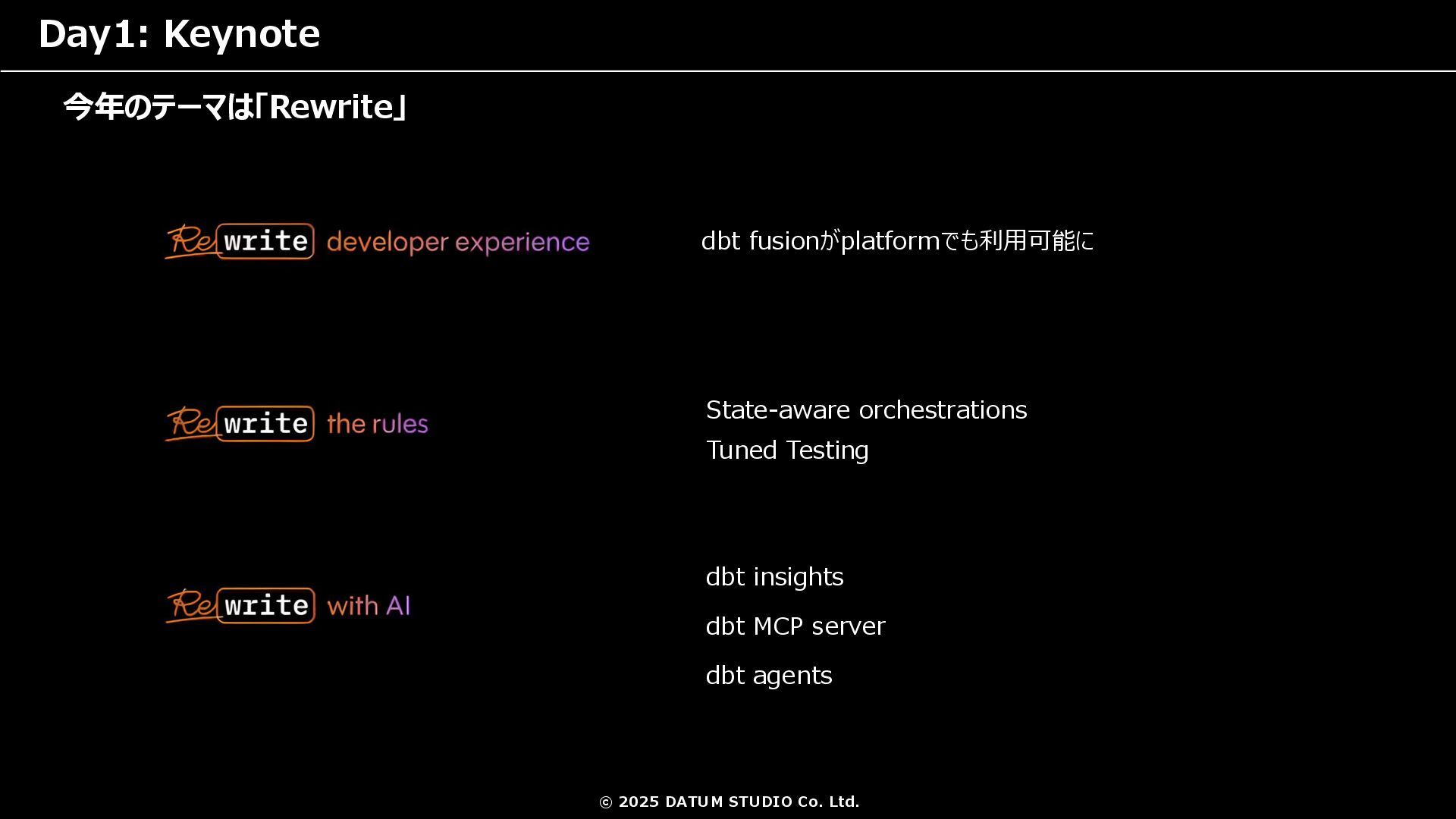 Day1: Keynote

今年のテーマは「Rewrite」

Rewrite developer experience

dbt fusionがplatformでも利用可能に

Rewrite the rules

State-aware orchestrations

Tuned Testing

Rewrite with AI

dbt insights

dbt MCP server

dbt agents

© 2025 DATUM STUDIO Co. Ltd.